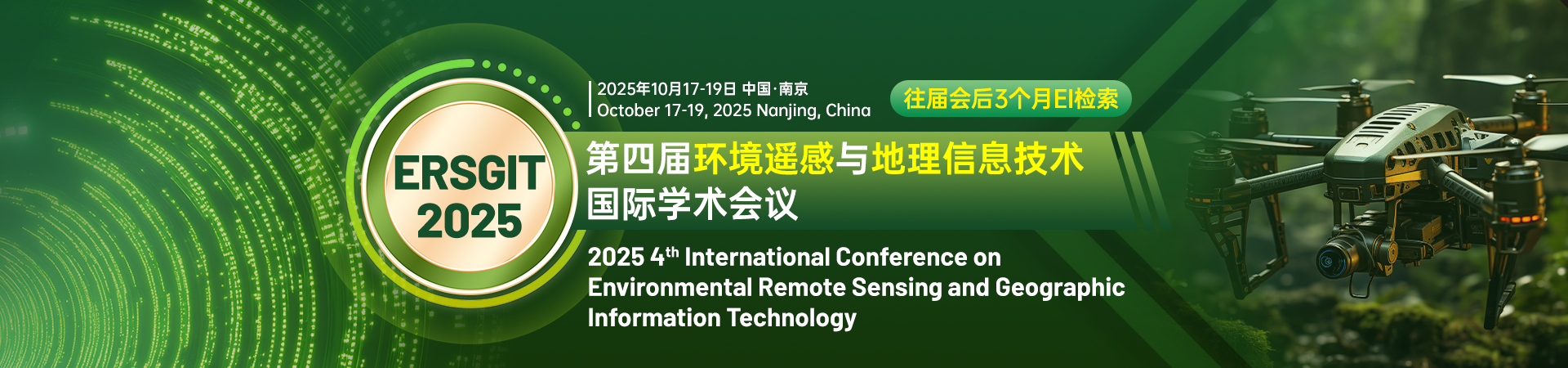 ERSGIT 2025

2025年10月17-19日 中国·南京
October 17-19, 2025 Nanjing, China

往届会后3个月EI检索

第四届环境遥感与地理信息技术国际学术会议

2025 4$^{th}$ International Conference on Environmental Remote Sensing and Geographic Information Technology